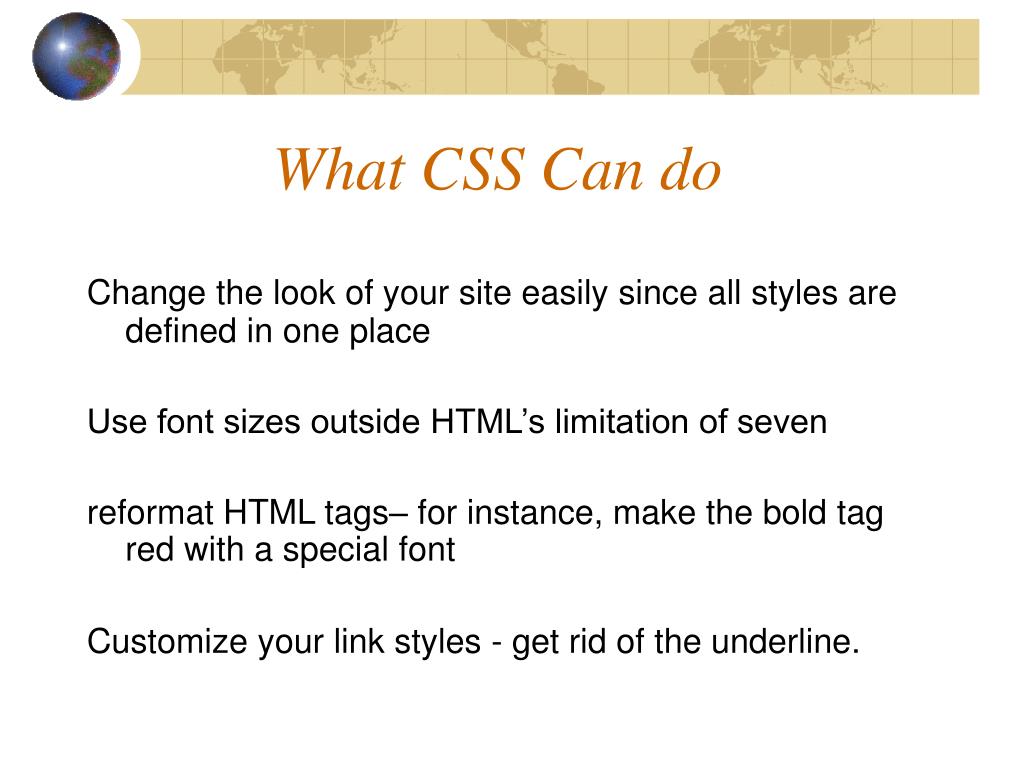 What CSS Can do

Change the look of your site easily since all styles are defined in one place

Use font sizes outside HTML’s limitation of seven

reformat HTML tags– for instance, make the bold tag red with a special font

Customize your link styles - get rid of the underline.